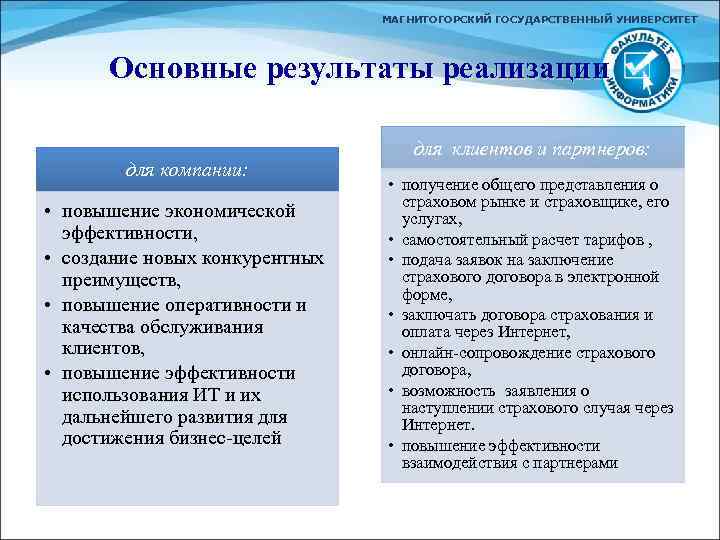 МАГНИТОГОРСКИЙ ГОСУДАРСТВЕННЫЙ УНИВЕРСИТЕТ

ФАКУЛЬТЕТ ИНФОРМАТИКИ

Основные результаты реализации

для компании:

• повышение экономической эффективности,
• создание новых конкурентных преимуществ,
• повышение оперативности и качества обслуживания клиентов,
• повышение эффективности использования ИТ и их дальнейшего развития для достижения бизнес-целей

для клиентов и партнеров:

• получение общего представления о страховом рынке и страховщике, его услугах,
• самостоятельный расчет тарифов ,
• подача заявок на заключение страхового договора в электронной форме,
• заключать договора страхования и оплата через Интернет,
• онлайн-сопровождение страхового договора,
• возможность заявления о наступлении страхового случая через Интернет.
• повышение эффективности взаимодействия с партнерами